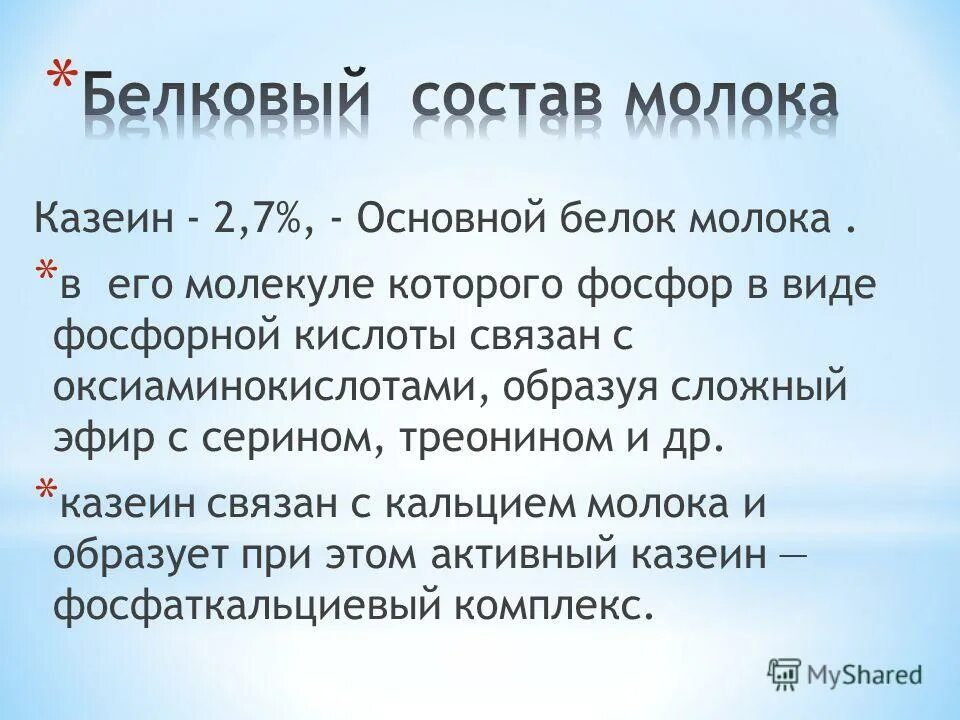 *Белковый состав молока

Казеин - 2,7%, - Основной белок молока .

*в его молекуле которого фосфор в виде фосфорной кислоты связан с оксиаминокислотами, образуя сложный эфир с серином, треонином и др.

*казеин связан с кальцием молока и образует при этом активный казеин — фосфаткальциевый комплекс.

MyShared